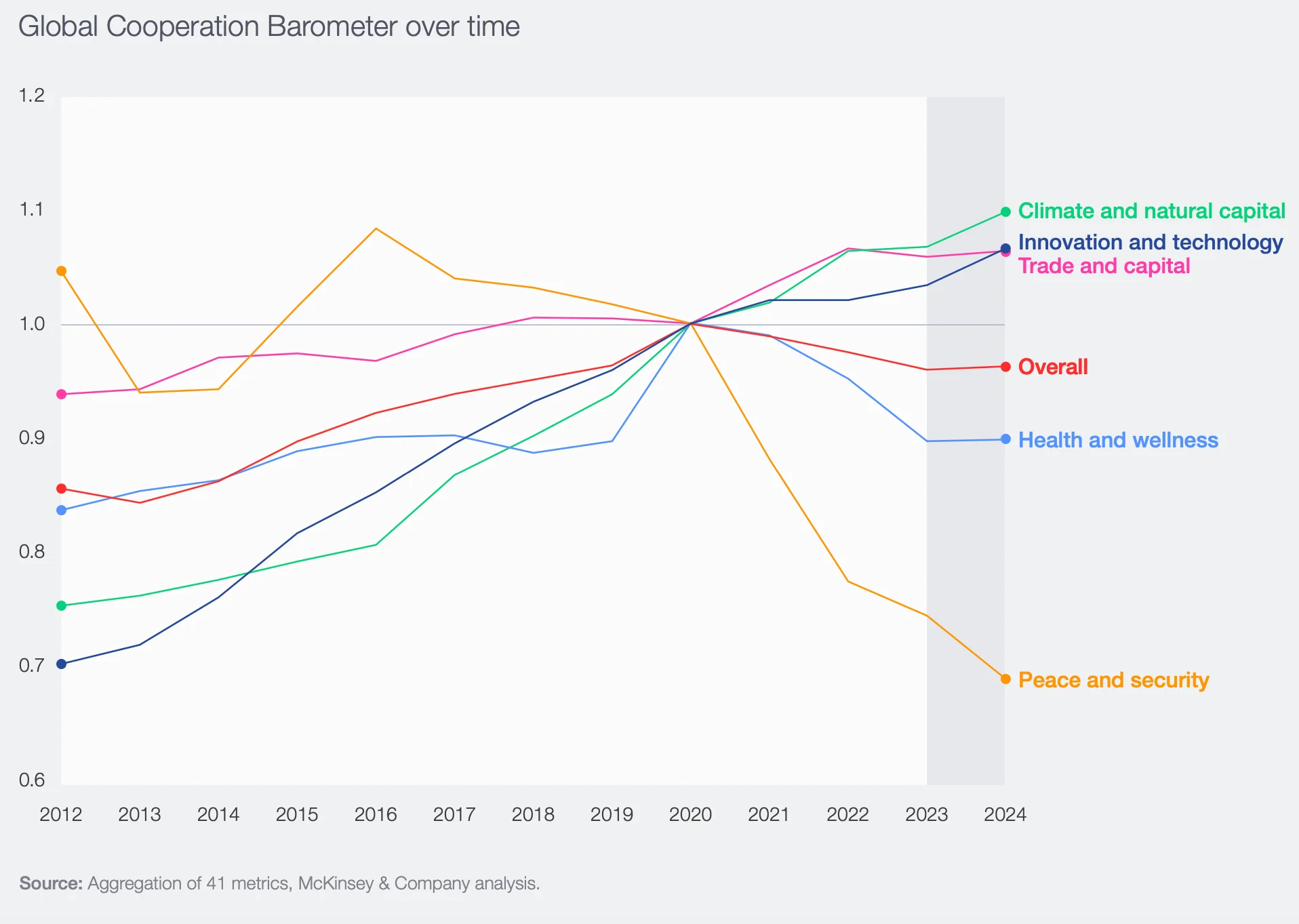 Global Cooperation Barometer over time

1.2
1.1
1.0
0.9
0.8
0.7
0.6

Climate and natural capital
Innovation and technology
Trade and capital
Overall
Health and wellness
Peace and security

2012 2013 2014 2015 2016 2017 2018 2019 2020 2021 2022 2023 2024

Source: Aggregation of 41 metrics, McKinsey & Company analysis.